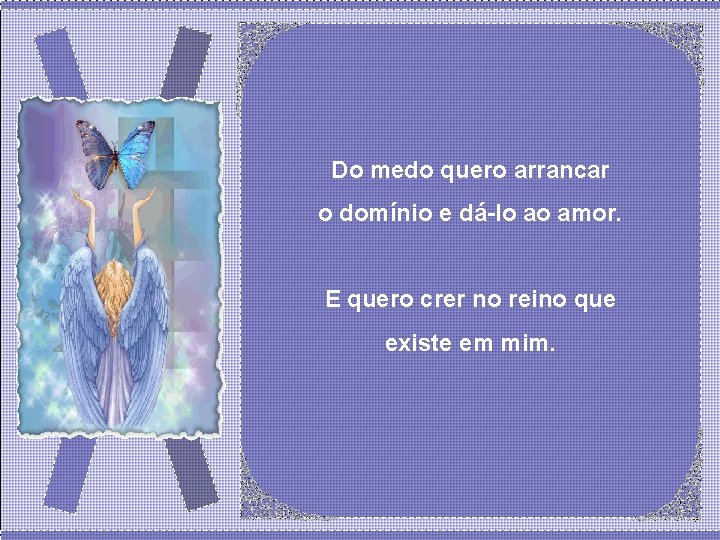 Do medo quero arrancar
o domínio e dá-lo ao amor.

E quero crer no reino que
existe em mim.